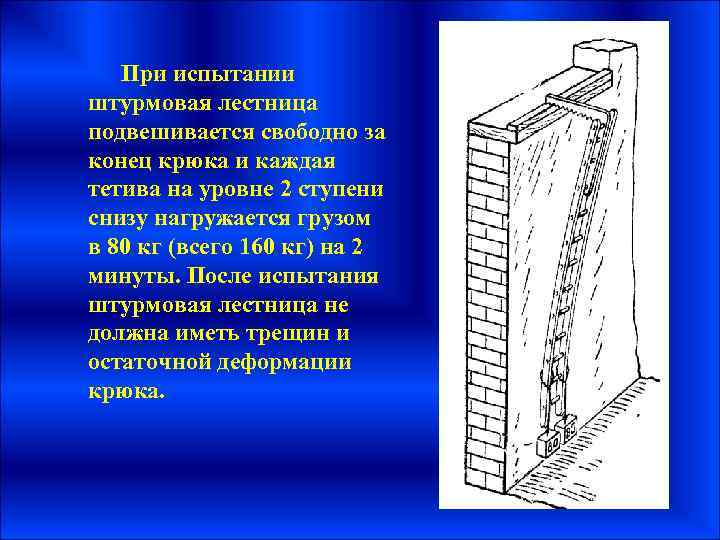 При испытании штурмовая лестница подвешивается свободно за конец крюка и каждая тетива на уровне 2 ступени снизу нагружается грузом в 80 кг (всего 160 кг) на 2 минуты. После испытания штурмовая лестница не должна иметь трещин и остаточной деформации крюка.

80 80